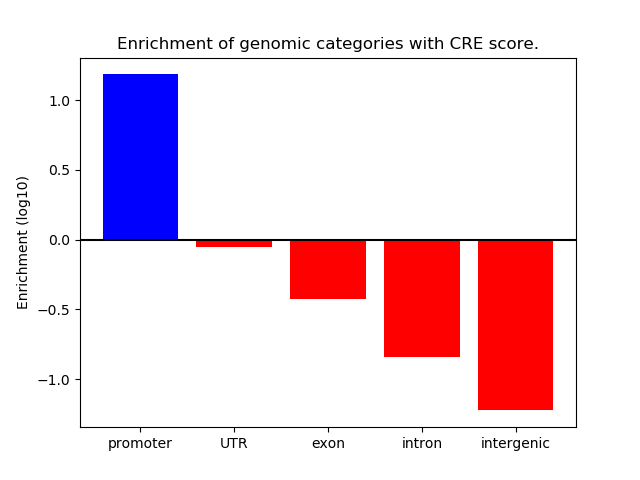 Enrichment of genomic categories with CRE score.

Enrichment (log10)

1.0
0.5
0.0
−0.5
−1.0

promoter
UTR
exon
intron
intergenic